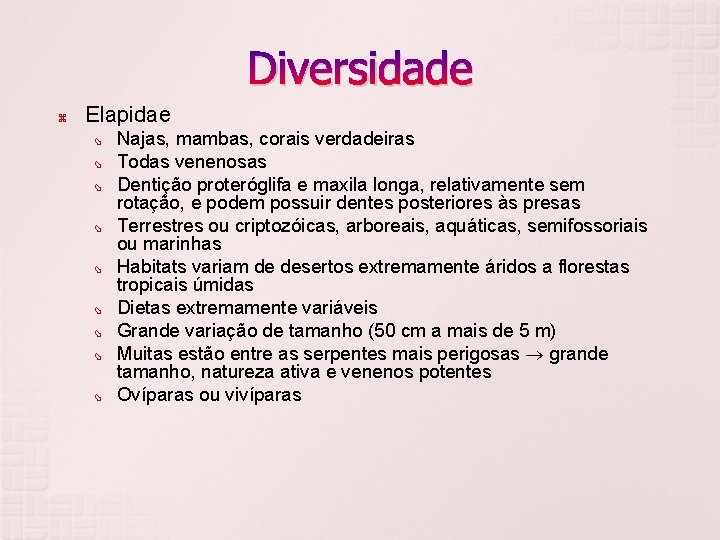 Diversidade

Elapidae

Najas, mambas, corais verdadeiras

Todas venenosas

Dentição proteróglifa e maxila longa, relativamente sem rotação, e podem possuir dentes posteriores às presas

Terrestres ou criptozóicas, arboreais, aquáticas, semifossoriais ou marinhas

Habitats variam de desertos extremamente áridos a florestas tropicais úmidas

Dietas extremamente variáveis

Grande variação de tamanho (50 cm a mais de 5 m)

Muitas estão entre as serpentes mais perigosas $\rightarrow$ grande tamanho, natureza ativa e venenos potentes

Ovíparas ou vivíparas